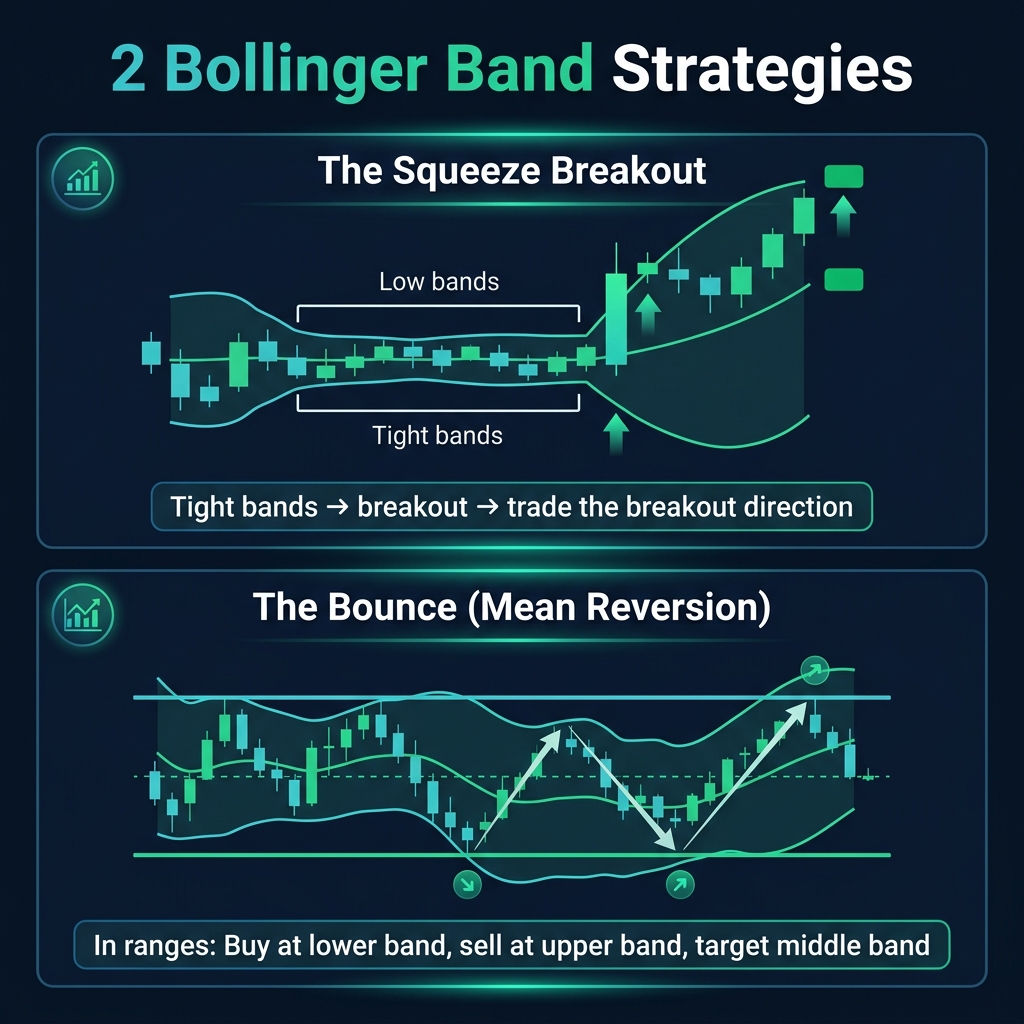 2 Bollinger Band Strategies

The Squeeze Breakout

Low bands

Tight bands

Tight bands → breakout → trade the breakout direction

The Bounce (Mean Reversion)

In ranges: Buy at lower band, sell at upper band, target middle band